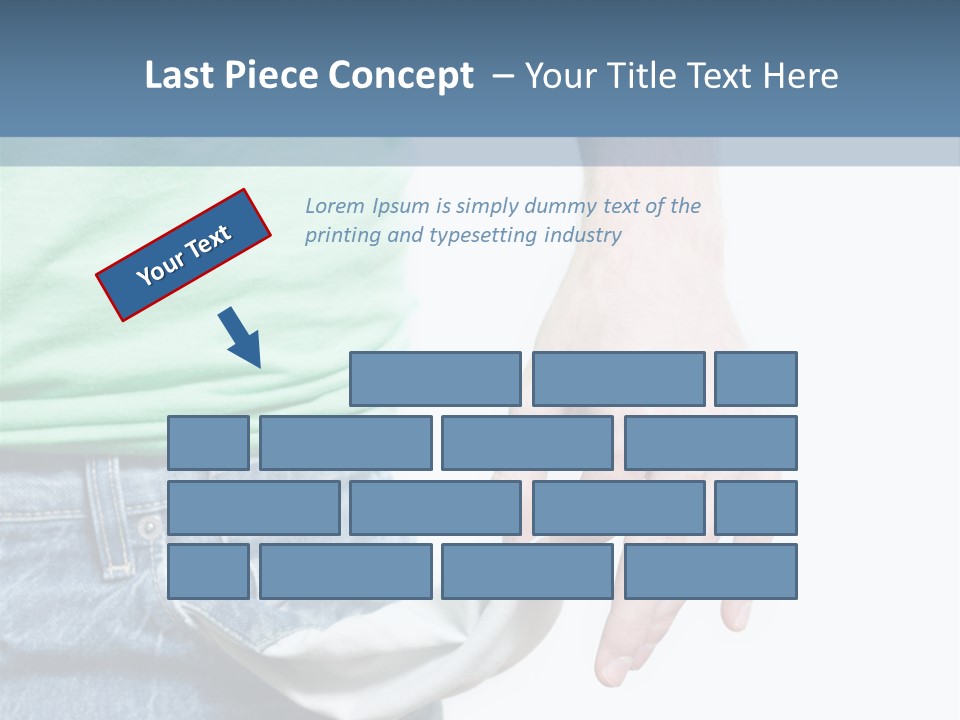 Last Piece Concept – Your Title Text Here

Your Text

Lorem Ipsum is simply dummy text of the printing and typesetting industry